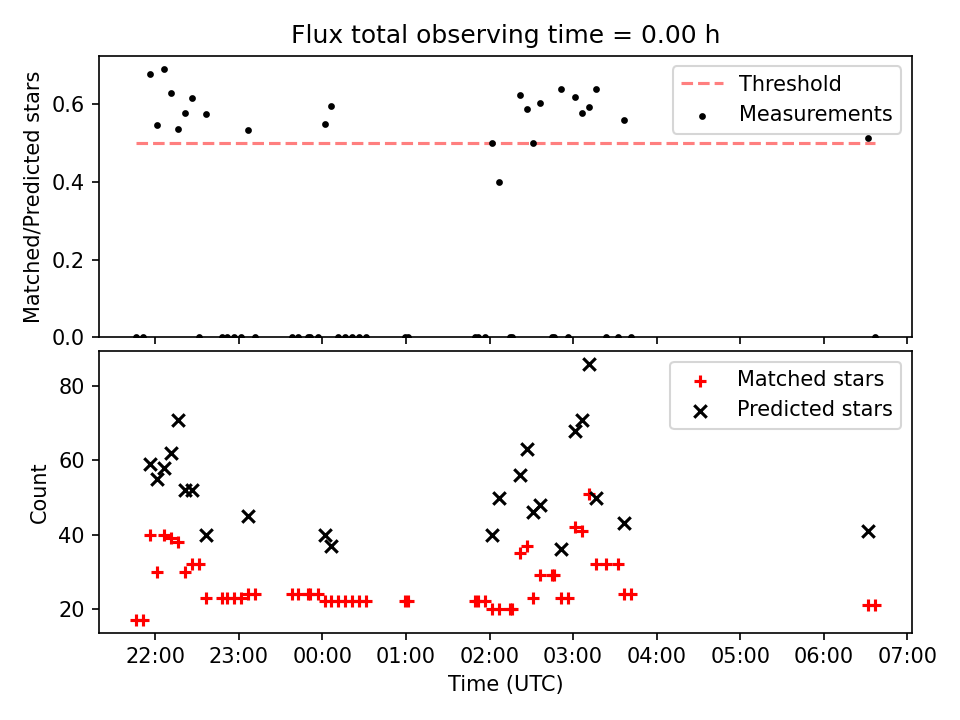 Flux total observing time = 0.00 h

Matched/Predicted stars

0.6
0.4
0.2
0.0

Threshold
Measurements

Count

80
60
40
20

Matched stars
Predicted stars

22:00 23:00 00:00 01:00 02:00 03:00 04:00 05:00 06:00 07:00
Time (UTC)